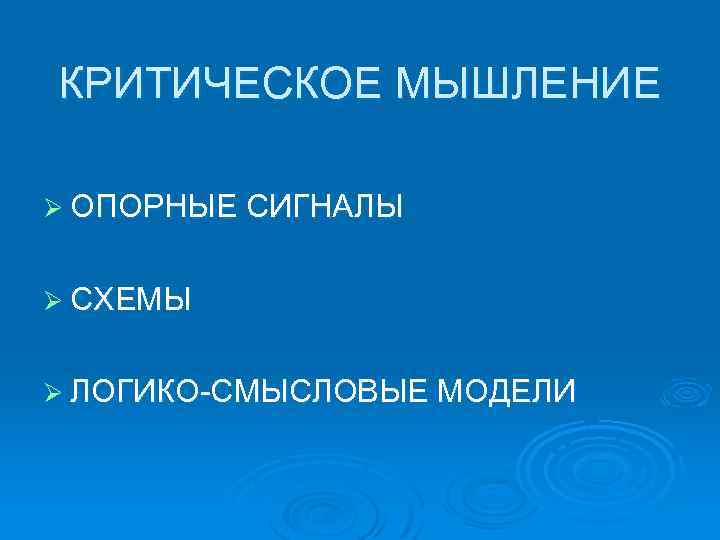 КРИТИЧЕСКОЕ МЫШЛЕНИЕ

➢ ОПОРНЫЕ СИГНАЛЫ

➢ СХЕМЫ

➢ ЛОГИКО-СМЫСЛОВЫЕ МОДЕЛИ